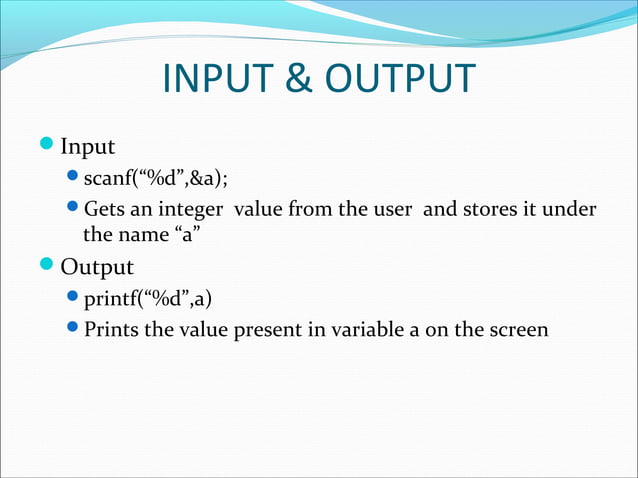 INPUT & OUTPUT

Input

scanf(“%d”,&a);

Gets an integer value from the user and stores it under the name “a”

Output

printf(“%d”,a)

Prints the value present in variable a on the screen